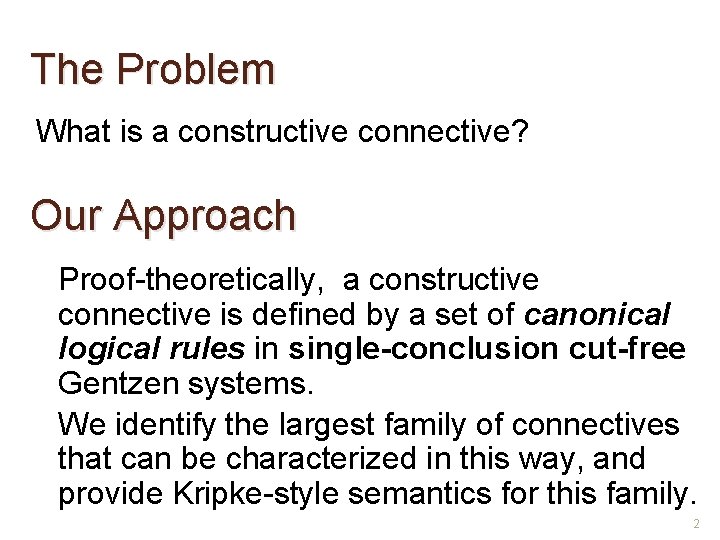 The Problem

What is a constructive connective?

Our Approach

Proof-theoretically, a constructive connective is defined by a set of canonical logical rules in single-conclusion cut-free Gentzen systems.

We identify the largest family of connectives that can be characterized in this way, and provide Kripke-style semantics for this family.

2